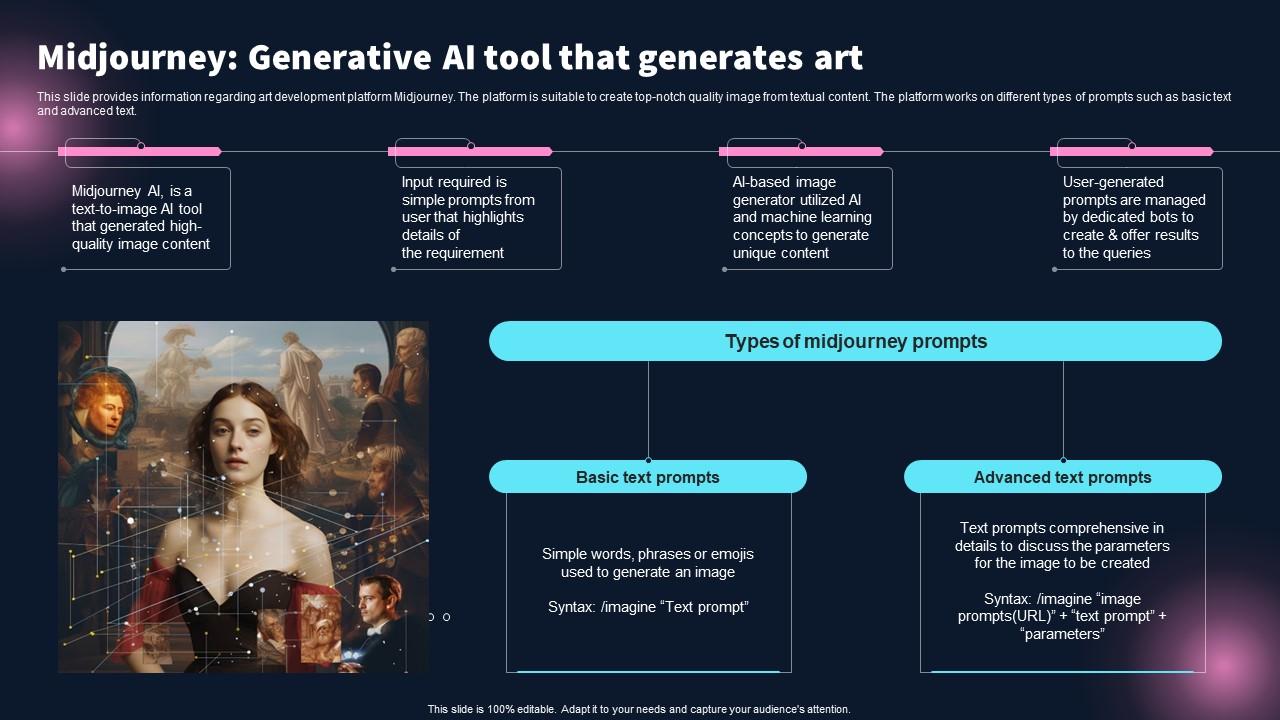 Midjourney: Generative AI tool that generates art

This slide provides information regarding art development platform Midjourney. The platform is suitable to create top-notch quality image from textual content. The platform works on different types of prompts such as basic text and advanced text.

Midjourney AI, is a text-to-image AI tool that generated high-quality image content

Input required is simple prompts from user that highlights details of the requirement

AI-based image generator utilized AI and machine learning concepts to generate unique content

User-generated prompts are managed by dedicated bots to create & offer results to the queries

Types of midjourney prompts

Basic text prompts

Simple words, phrases or emojis used to generate an image

Syntax: /imagine “Text prompt”

Advanced text prompts

Text prompts comprehensive in details to discuss the parameters for the image to be created

Syntax: /imagine “image prompts(URL)” + “text prompt” + “parameters”

This slide is 100% editable. Adapt it to your needs and capture your audience's attention.